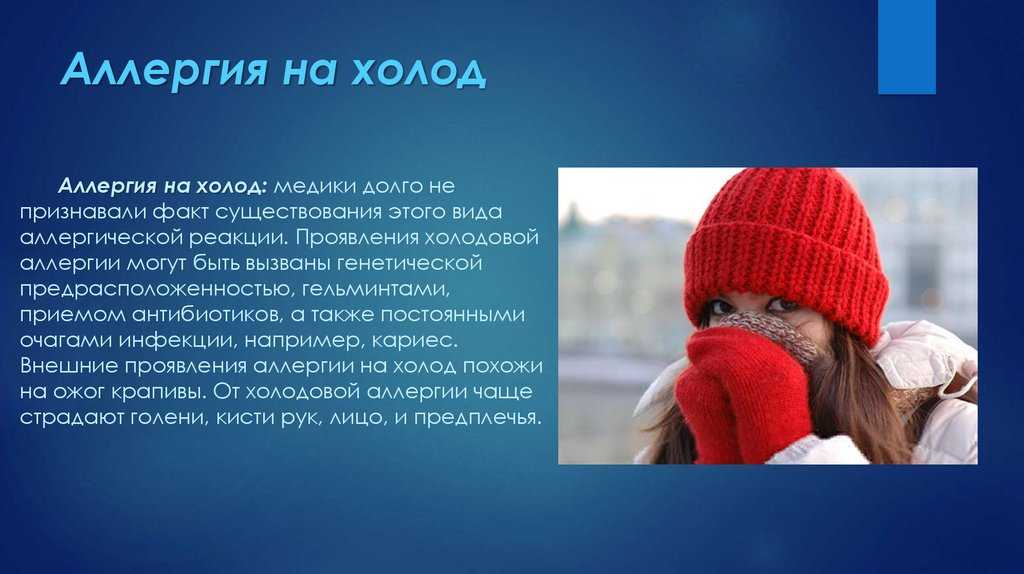 Аллергия на холод

Аллергия на холод: медики долго не признавали факт существования этого вида аллергической реакции. Проявления холодовой аллергии могут быть вызваны генетической предрасположенностью, гельминтами, приемом антибиотиков, а также постоянными очагами инфекции, например, кариес. Внешние проявления аллергии на холод похожи на ожог крапивы. От холодовой аллергии чаще страдают голени, кисти рук, лицо, и предплечья.